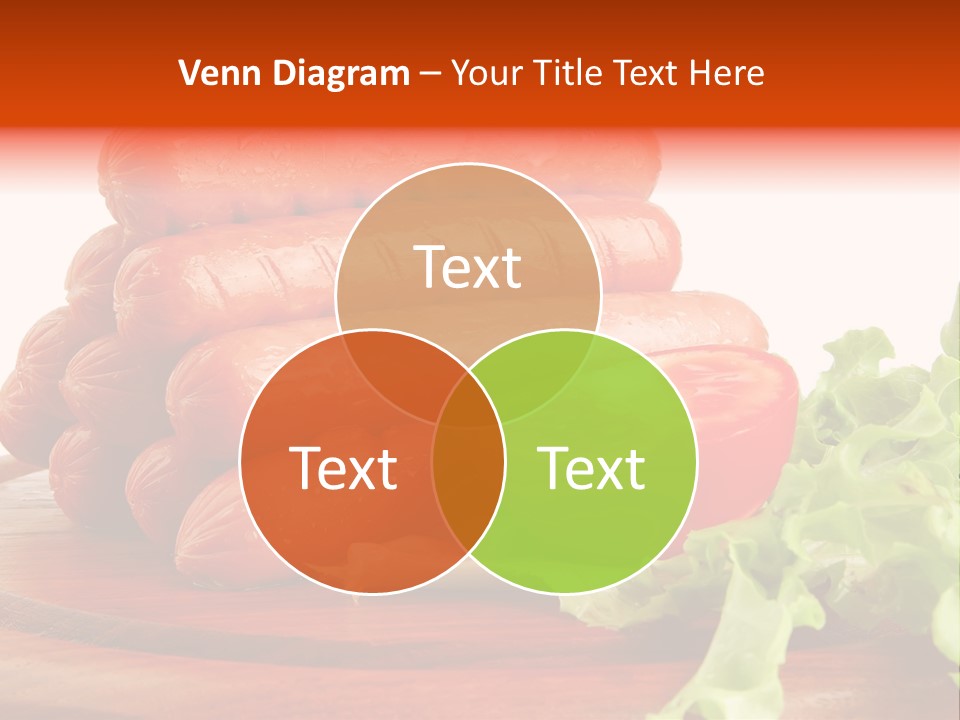 Venn Diagram – Your Title Text Here

Text

Text

Text